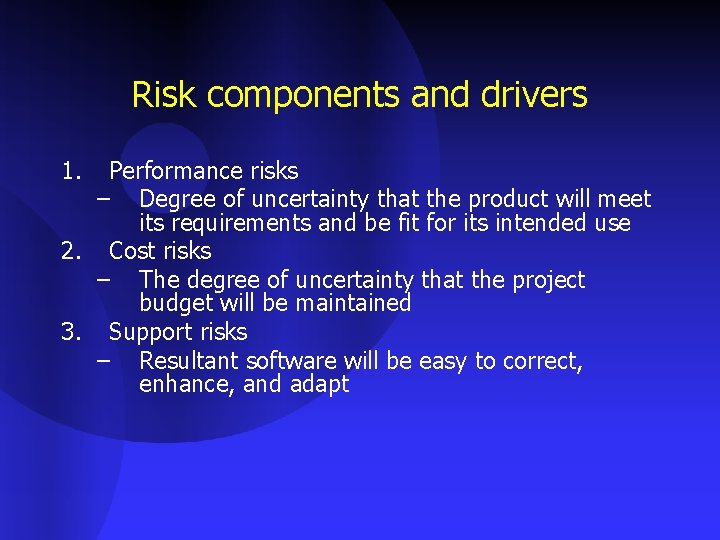 Risk components and drivers

1. Performance risks
– Degree of uncertainty that the product will meet its requirements and be fit for its intended use
2. Cost risks
– The degree of uncertainty that the project budget will be maintained
3. Support risks
– Resultant software will be easy to correct, enhance, and adapt